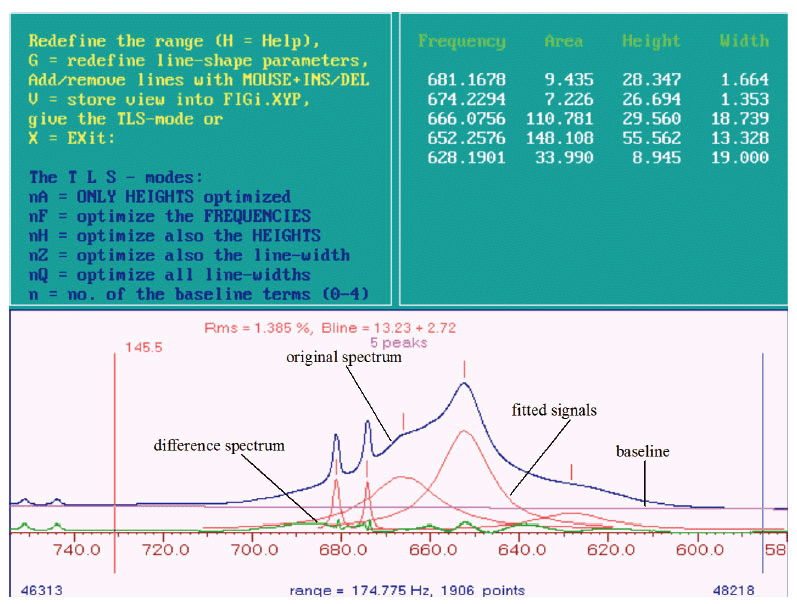 Redefine the range (H = Help),
G = redefine line-shape parameters,
Add/remove lines with MOUSE+INS/DEL
V = store view into FIGi.XYP,
give the TLS-mode or
X = EXit:

The T L S - modes:
nA = ONLY HEIGHTS optimized
nF = optimize the FREQUENCIES
nH = optimize also the HEIGHTS
nZ = optimize also the line-width
nQ = optimize all line-widths
n = no. of the baseline terms (0-4)

| Frequency | Area | Height | Width |
|---|---|---|---|
| 681.1678 | 9.435 | 28.347 | 1.664 |
| 674.2294 | 7.226 | 26.694 | 1.353 |
| 666.0756 | 110.781 | 29.560 | 18.739 |
| 652.2576 | 148.108 | 55.562 | 13.328 |
| 628.1901 | 33.990 | 8.945 | 19.000 |

Rms = 1.385 %, Bline = 13.23 + 2.72
5 peaks
145.5
original spectrum
fitted signals
difference spectrum
baseline
740.0 720.0 700.0 680.0 660.0 640.0 620.0 600.0 58
46313
range = 174.775 Hz, 1906 points
48218